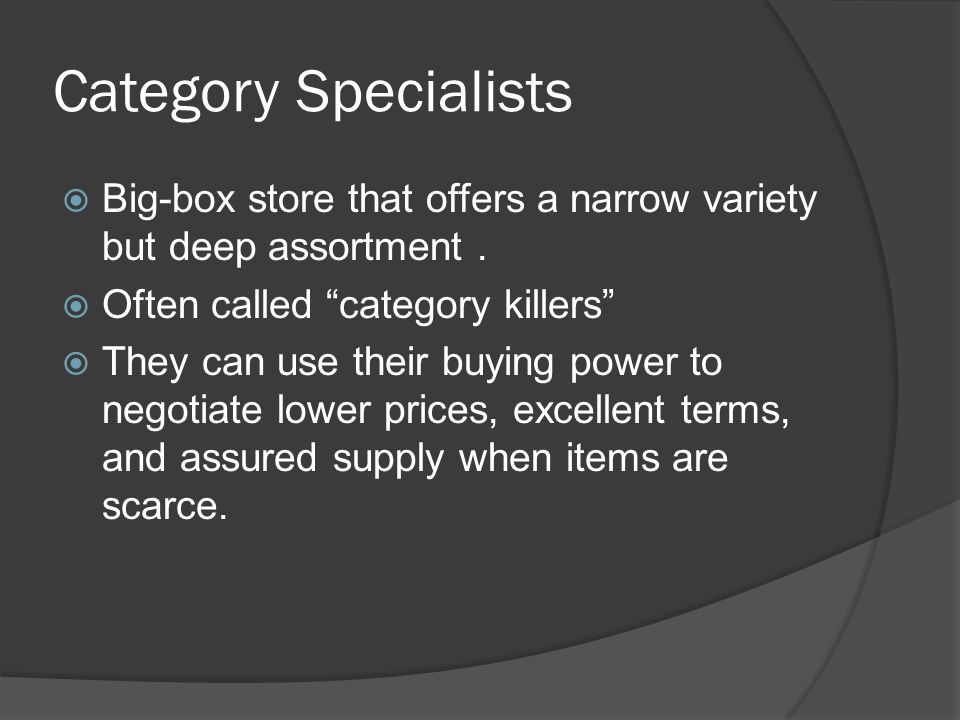 Category Specialists

Big-box store that offers a narrow variety but deep assortment .

Often called “category killers”

They can use their buying power to negotiate lower prices, excellent terms, and assured supply when items are scarce.